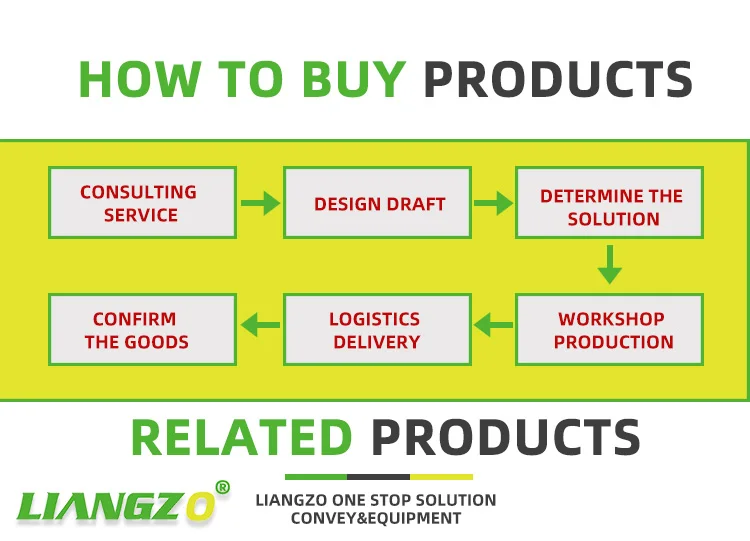 HOW TO BUY PRODUCTS

CONSULTING SERVICE

DESIGN DRAFT

DETERMINE THE SOLUTION

WORKSHOP PRODUCTION

LOGISTICS DELIVERY

CONFIRM THE GOODS

RELATED PRODUCTS

LIANGZO®

LIANGZO ONE STOP SOLUTION
CONVEY&EQUIPMENT